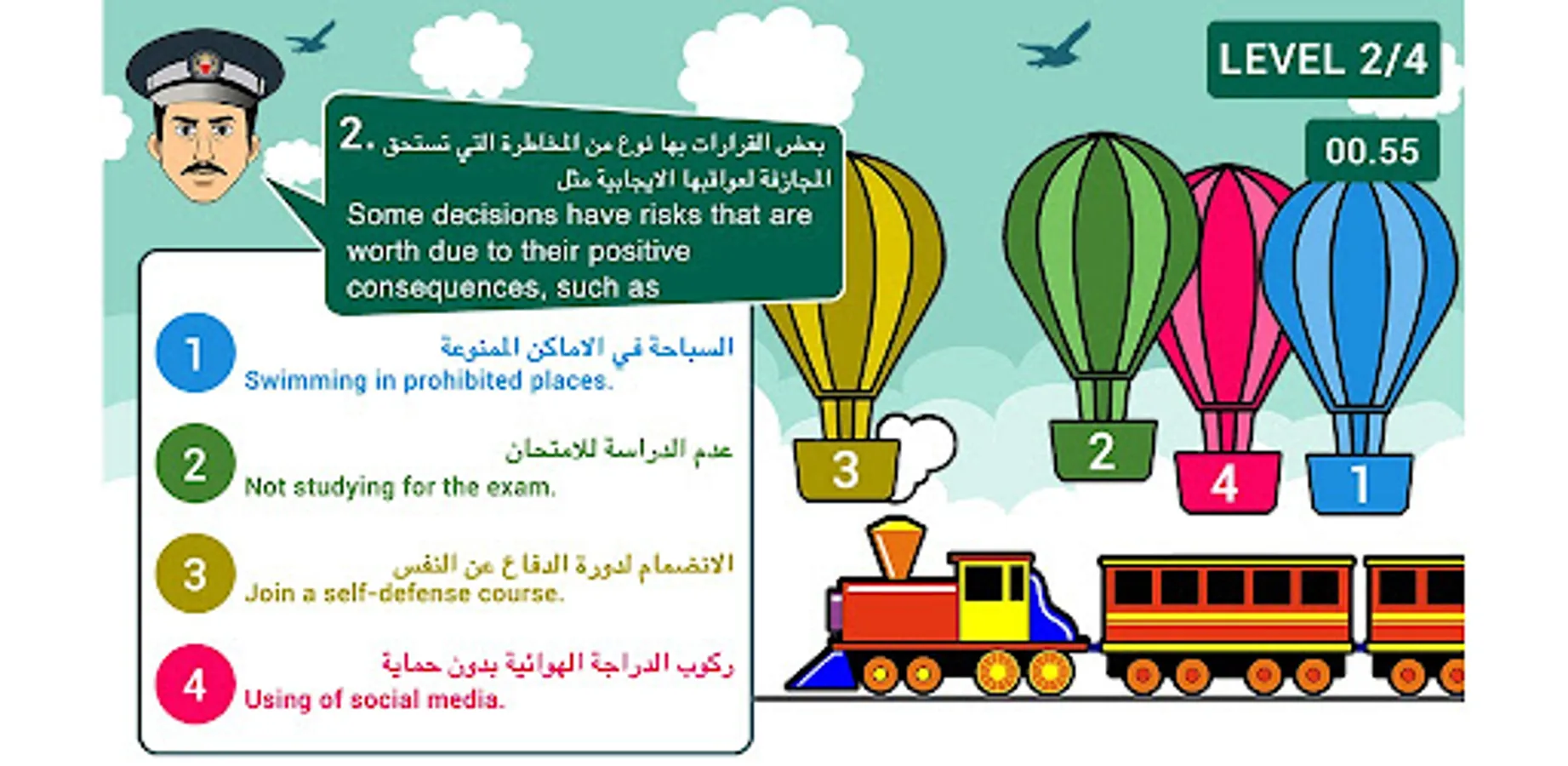 LEVEL 2/4

00.55

2. بعض القرارات بها نوع من المخاطرة التي تستحق المجازفة لعواقبها الايجابية مثل
Some decisions have risks that are worth due to their positive consequences, such as

1
السباحة في الاماكن الممنوعة
Swimming in prohibited places.

2
عدم الدراسة للامتحان
Not studying for the exam.

3
الانضمام لدورة الدفاع عن النفس
Join a self-defense course.

4
ركوب الدراجة الهوائية بدون حماية
Using of social media.

3

2

4

1